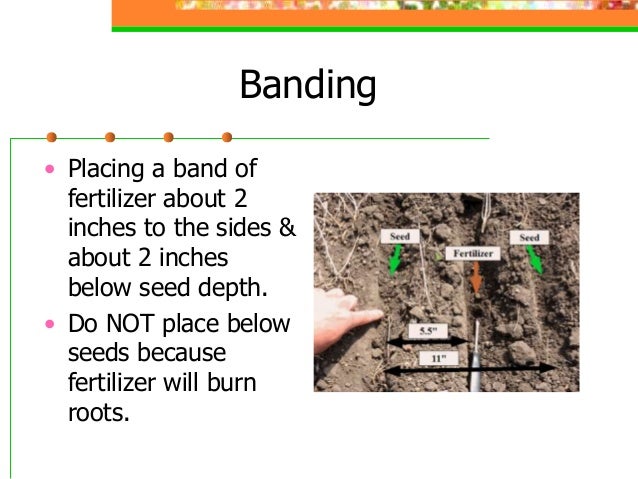 Banding

• Placing a band of fertilizer about 2 inches to the sides & about 2 inches below seed depth.

• Do NOT place below seeds because fertilizer will burn roots.

Seed

Fertilizer

Seed

5.5"

11"